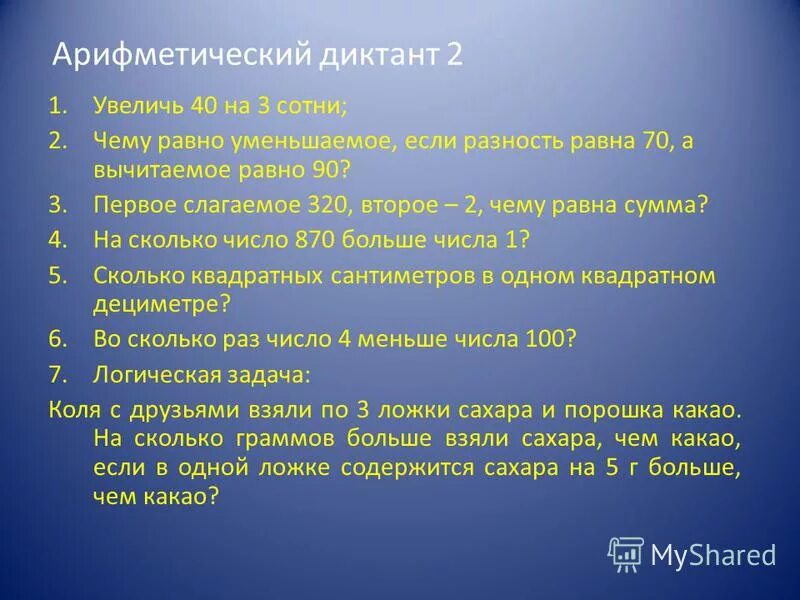 Арифметический диктант 2

1. Увеличь 40 на 3 сотни;
2. Чему равно уменьшаемое, если разность равна 70, а вычитаемое равно 90?
3. Первое слагаемое 320, второе – 2, чему равна сумма?
4. На сколько число 870 больше числа 1?
5. Сколько квадратных сантиметров в одном квадратном дециметре?
6. Во сколько раз число 4 меньше числа 100?
7. Логическая задача:

Коля с друзьями взяли по 3 ложки сахара и порошка какао. На сколько граммов больше взяли сахара, чем какао, если в одной ложке содержится сахара на 5 г больше, чем какао?

MyShared